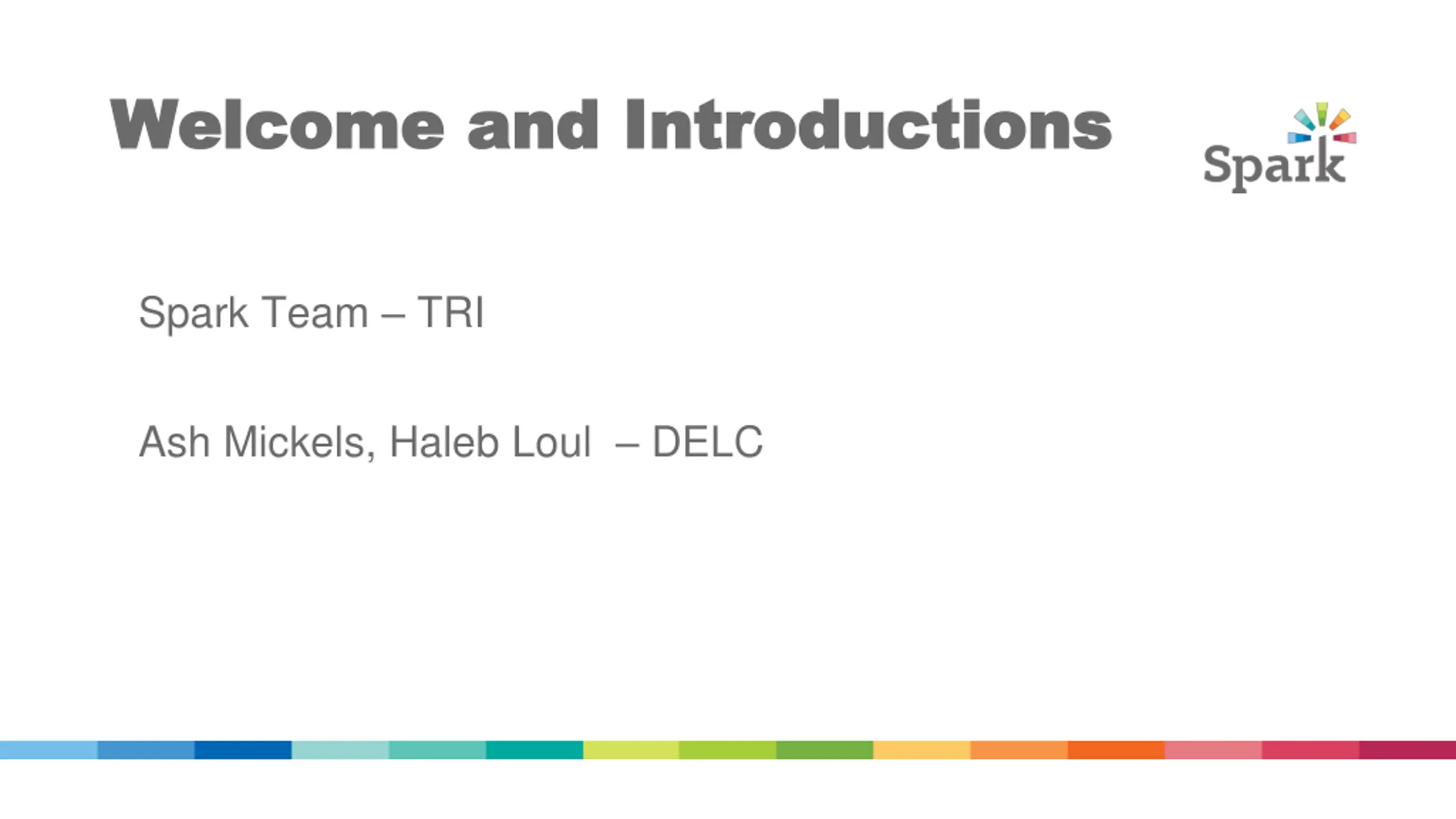 Welcome and Introductions

Spark

Spark Team – TRI

Ash Mickels, Haleb Loul – DELC